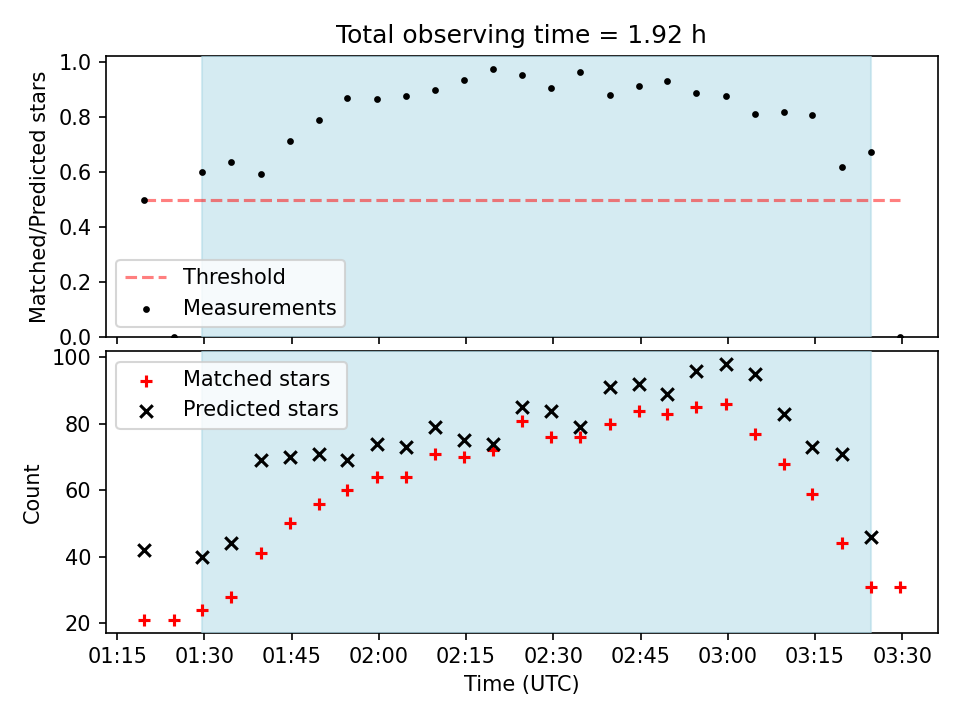 Total observing time = 1.92 h

Matched/Predicted stars

1.0
0.8
0.6
0.4
0.2
0.0

Threshold
Measurements

Count

100
80
60
40
20

Matched stars
Predicted stars

01:15 01:30 01:45 02:00 02:15 02:30 02:45 03:00 03:15 03:30

Time (UTC)